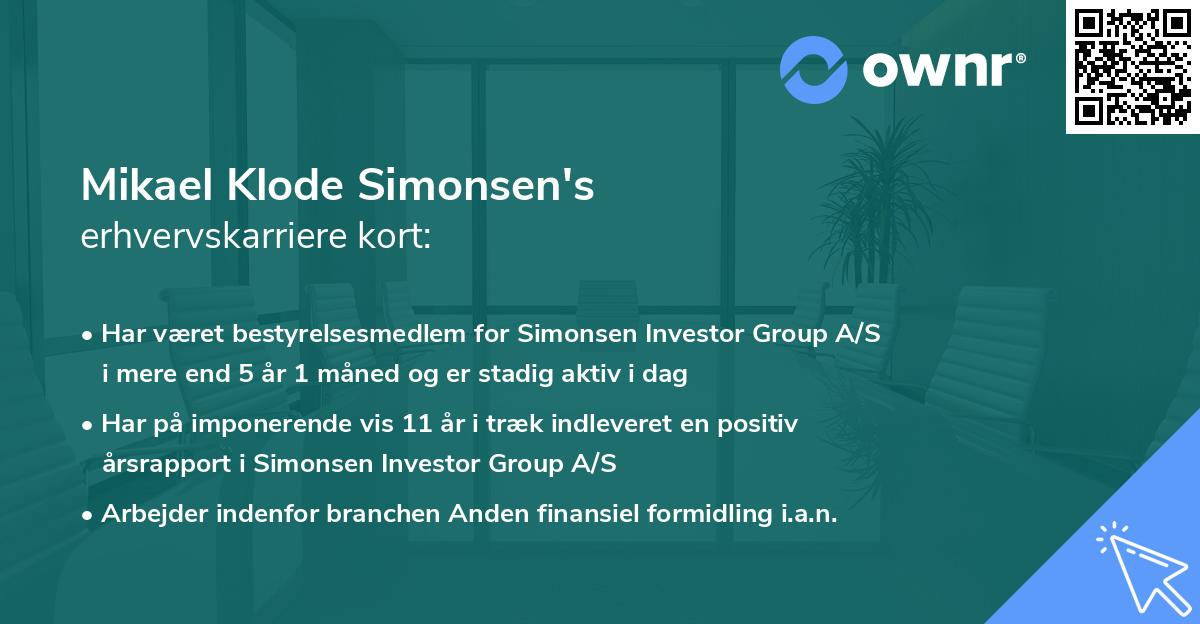 ownr®

Mikael Klode Simonsen's
erhvervskarriere kort:

• Har været bestyrelsesmedlem for Simonsen Investor Group A/S i mere end 5 år 1 måned og er stadig aktiv i dag
• Har på imponerende vis 11 år i træk indleveret en positiv årsrapport i Simonsen Investor Group A/S
• Arbejder indenfor branchen Anden finansiel formidling i.a.n.